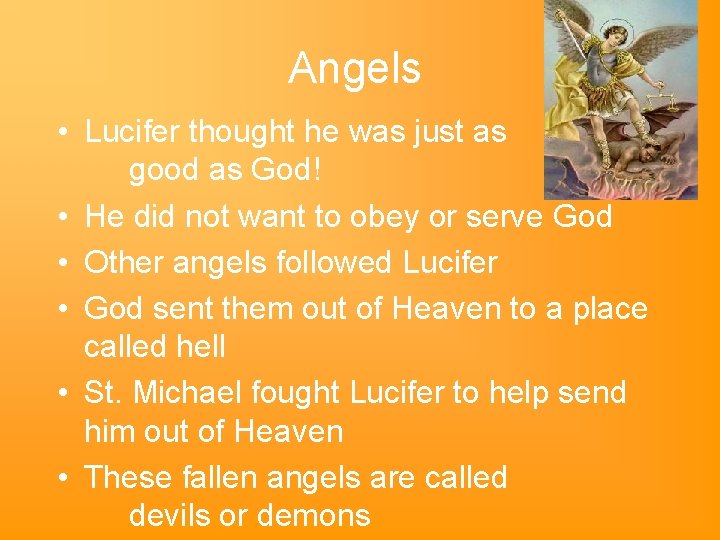 Angels

• Lucifer thought he was just as good as God!
• He did not want to obey or serve God
• Other angels followed Lucifer
• God sent them out of Heaven to a place called hell
• St. Michael fought Lucifer to help send him out of Heaven
• These fallen angels are called devils or demons